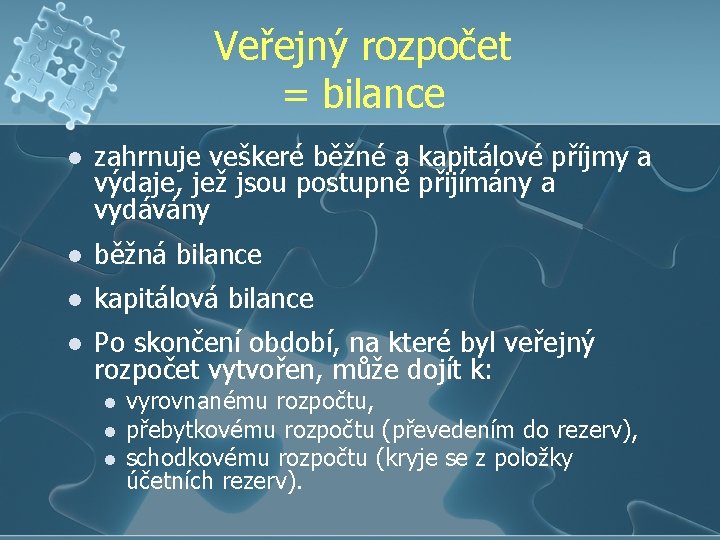 Veřejný rozpočet
= bilance

- zahrnuje veškeré běžné a kapitálové příjmy a výdaje, jež jsou postupně přijímány a vydávány
- běžná bilance
- kapitálová bilance
- Po skončení období, na které byl veřejný rozpočet vytvořen, může dojít k:
  - vyrovnanému rozpočtu,
  - přebytkovému rozpočtu (převedením do rezerv),
  - schodkovému rozpočtu (kryje se z položky účetních rezerv).